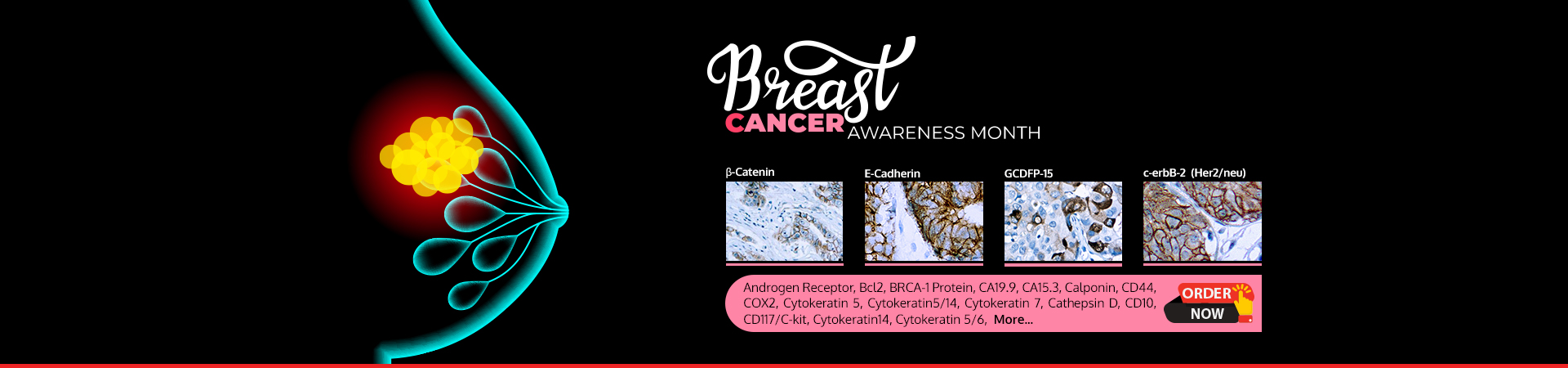 Breast
CANCER AWARENESS MONTH

β-Catenin

E-Cadherin

GCDFP-15

c-erbB-2 (Her2/neu)

Androgen Receptor, Bcl2, BRCA-1 Protein, CA19.9, CA15.3, Calponin, CD44, COX2, Cytokeratin 5, Cytokeratin5/14, Cytokeratin 7, Cathepsin D, CD10, CD117/C-kit, Cytokeratin14, Cytokeratin 5/6, More...

ORDER NOW